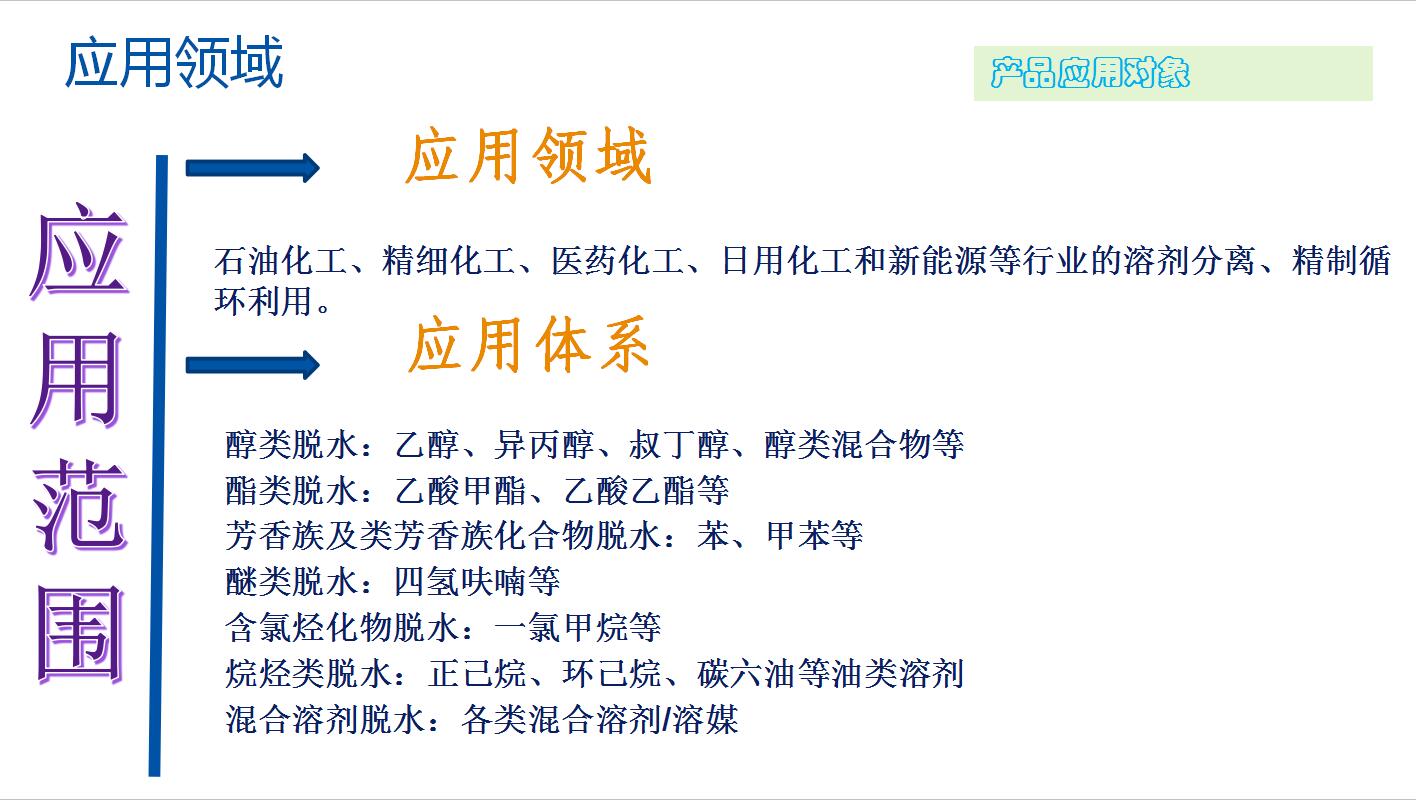 应用领域

产品应用对象

应用范围

应用领域

石油化工、精细化工、医药化工、日用化工和新能源等行业的溶剂分离、精制循环利用。

应用体系

醇类脱水：乙醇、异丙醇、叔丁醇、醇类混合物等
酯类脱水：乙酸甲酯、乙酸乙酯等
芳香族及类芳香族化合物脱水：苯、甲苯等
醚类脱水：四氢呋喃等
含氯烃化物脱水：一氯甲烷等
烷烃类脱水：正已烷、环已烷、碳六油等油类溶剂
混合溶剂脱水：各类混合溶剂/溶媒